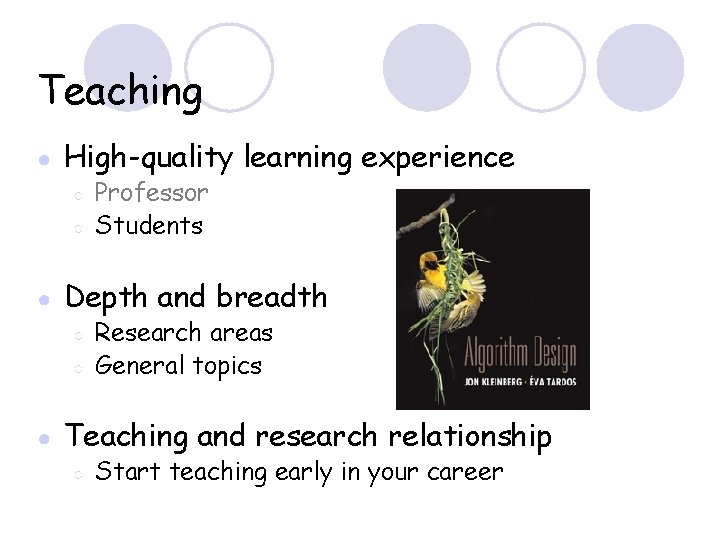 Teaching

High-quality learning experience
Professor
Students

Depth and breadth
Research areas
General topics

Algorithm Design
JON KLEINBERG · ÉVA TARDOS

Teaching and research relationship
Start teaching early in your career